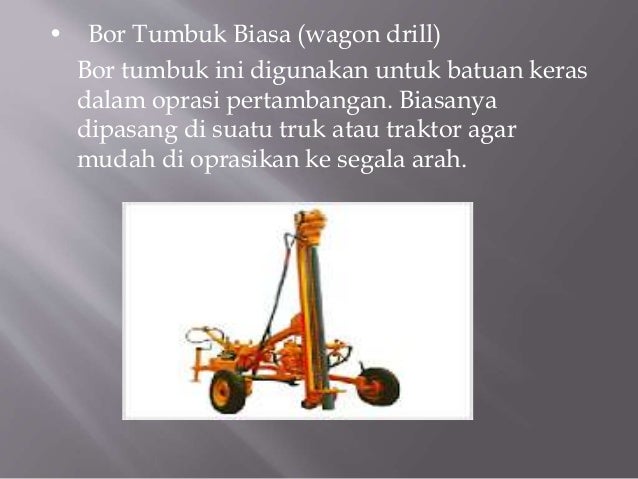 • Bor Tumbuk Biasa (wagon drill)

Bor tumbuk ini digunakan untuk batuan keras dalam oprasi pertambangan. Biasanya dipasang di suatu truk atau traktor agar mudah di oprasikan ke segala arah.